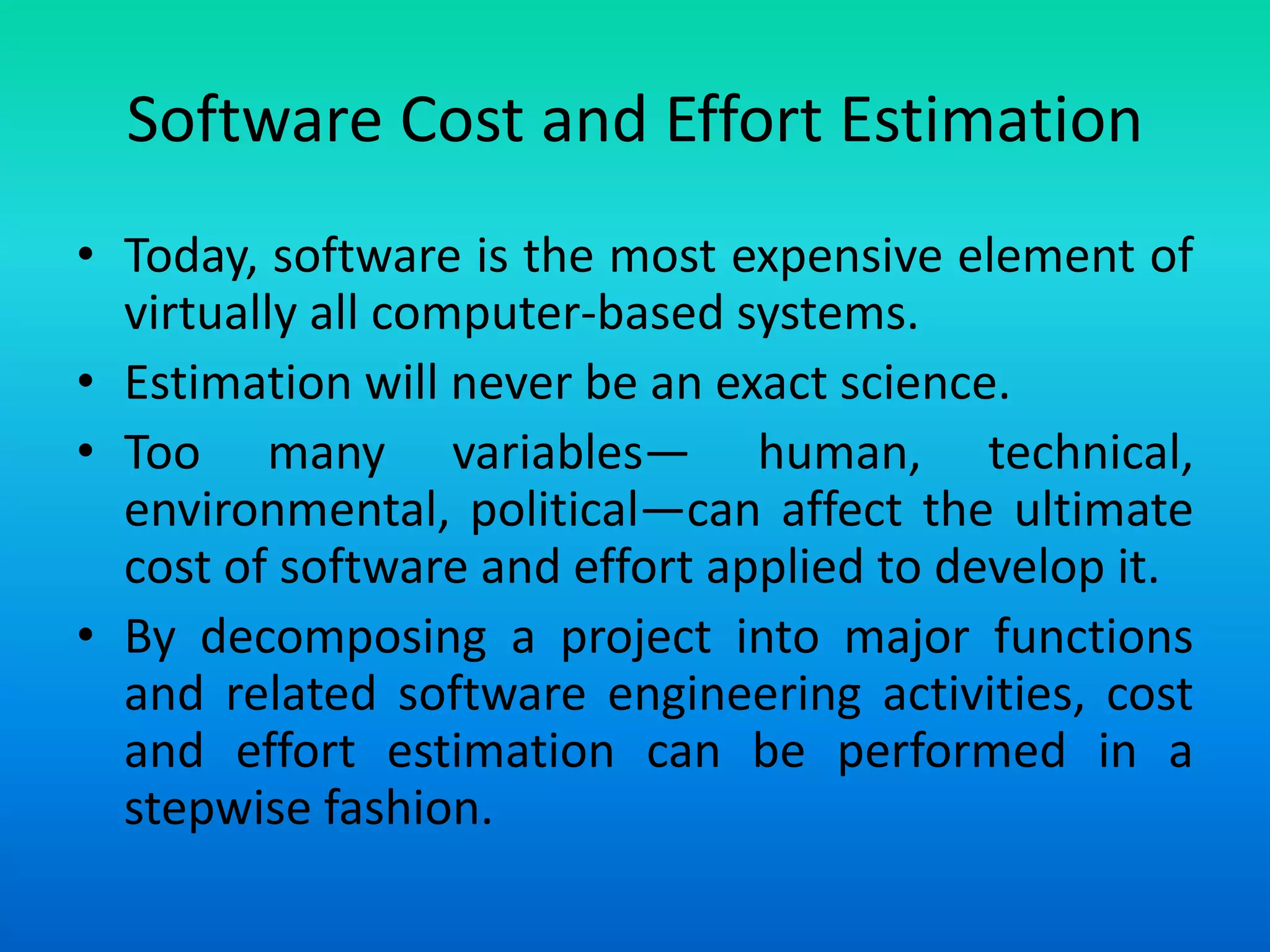 Software Cost and Effort Estimation

• Today, software is the most expensive element of virtually all computer-based systems.
• Estimation will never be an exact science.
• Too many variables— human, technical, environmental, political—can affect the ultimate cost of software and effort applied to develop it.
• By decomposing a project into major functions and related software engineering activities, cost and effort estimation can be performed in a stepwise fashion.